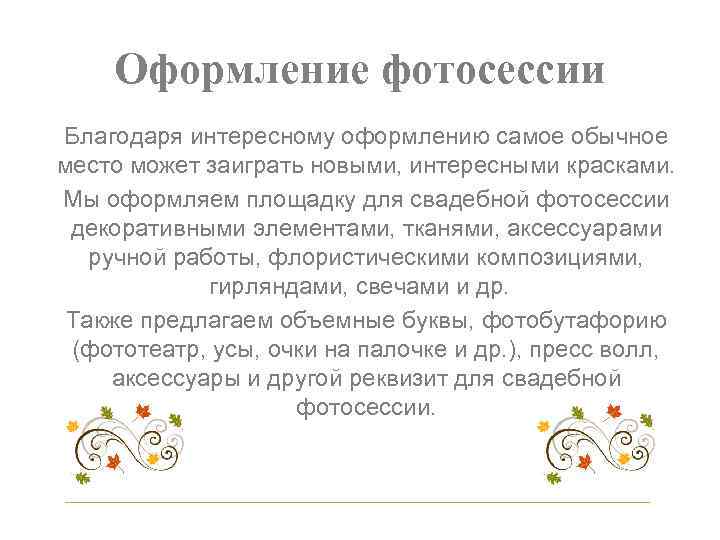 Оформление фотосессии

Благодаря интересному оформлению самое обычное место может заиграть новыми, интересными красками.

Мы оформляем площадку для свадебной фотосессии декоративными элементами, тканями, аксессуарами ручной работы, флористическими композициями, гирляндами, свечами и др.

Также предлагаем объемные буквы, фотобутафорию (фототеатр, усы, очки на палочке и др.), пресс волл, аксессуары и другой реквизит для свадебной фотосессии.